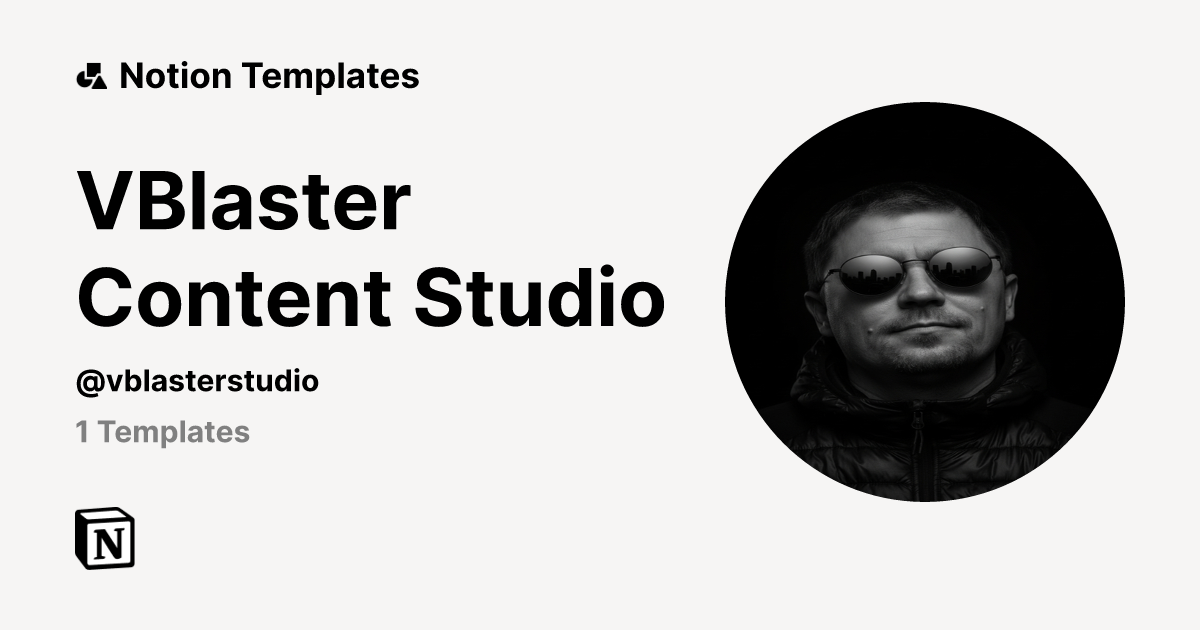 Notion Templates

VBlaster Content Studio

@vblasterstudio

1 Templates

N